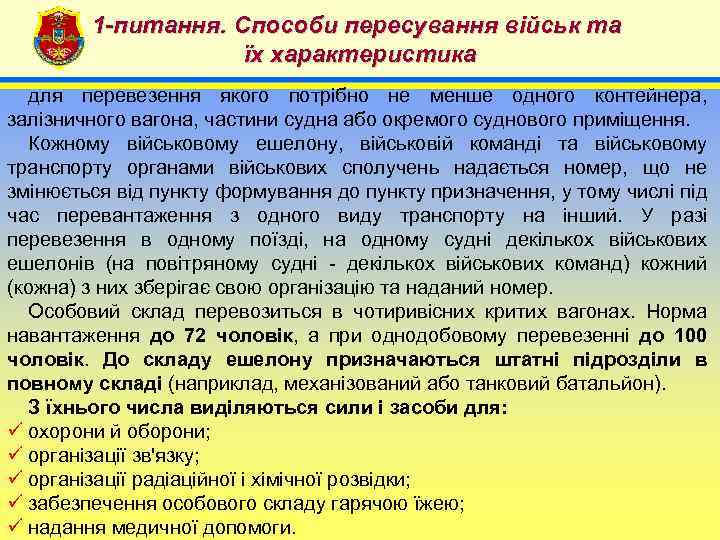 1-питання. Способи пересування військ та їх характеристика

для перевезення якого потрібно не менше одного контейнера, залізничного вагона, частини судна або окремого суднового приміщення.

Кожному військовому ешелону, військовій команді та військовому транспорту органами військових сполучень надається номер, що не змінюється від пункту формування до пункту призначення, у тому числі під час перевантаження з одного виду транспорту на інший. У разі перевезення в одному поїзді, на одному судні декількох військових ешелонів (на повітряному судні - декількох військових команд) кожний (кожна) з них зберігає свою організацію та наданий номер.

Особовий склад перевозиться в чотиривісних критих вагонах. Норма навантаження до 72 чоловік, а при однодобовому перевезенні до 100 чоловік. До складу ешелону призначаються штатні підрозділи в повному складі (наприклад, механізований або танковий батальйон).

З їхнього числа виділяються сили і засоби для:
✓ охорони й оборони;
✓ організації зв'язку;
✓ організації радіаційної і хімічної розвідки;
✓ забезпечення особового складу гарячою їжею;
✓ надання медичної допомоги.